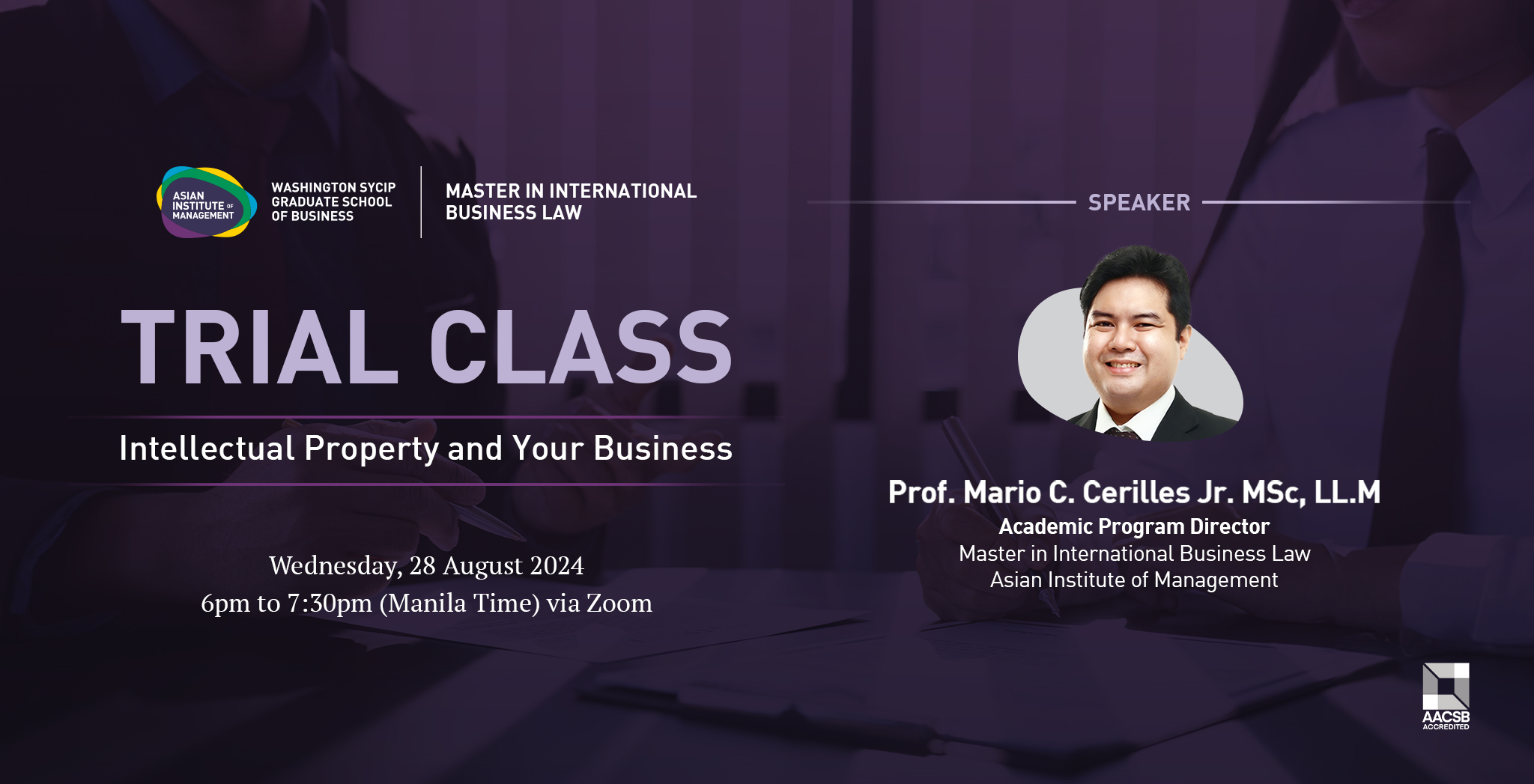 ASIAN INSTITUTE OF MANAGEMENT

WASHINGTON SYCIP GRADUATE SCHOOL OF BUSINESS

MASTER IN INTERNATIONAL BUSINESS LAW

TRIAL CLASS

Intellectual Property and Your Business

Wednesday, 28 August 2024
6pm to 7:30pm (Manila Time) via Zoom

SPEAKER

Prof. Mario C. Cerilles Jr. MSc, LL.M
Academic Program Director
Master in International Business Law
Asian Institute of Management

AACSB ACCREDITED